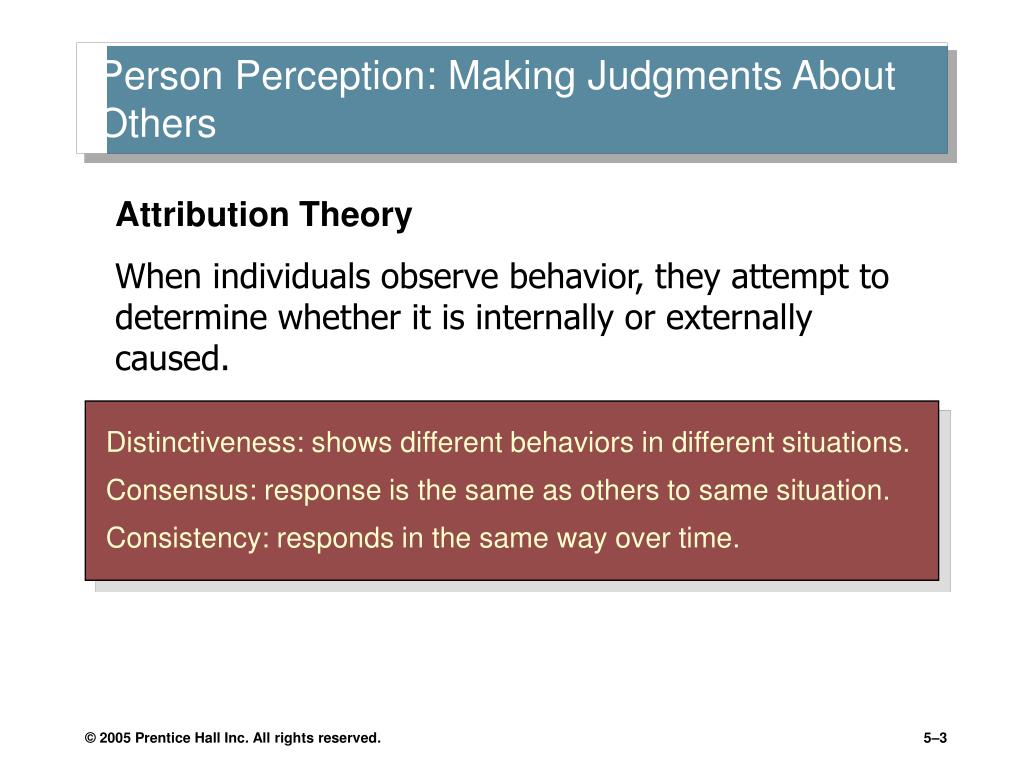 Person Perception: Making Judgments About Others

Attribution Theory

When individuals observe behavior, they attempt to determine whether it is internally or externally caused.

Distinctiveness: shows different behaviors in different situations.

Consensus: response is the same as others to same situation.

Consistency: responds in the same way over time.

© 2005 Prentice Hall Inc. All rights reserved.

5–3